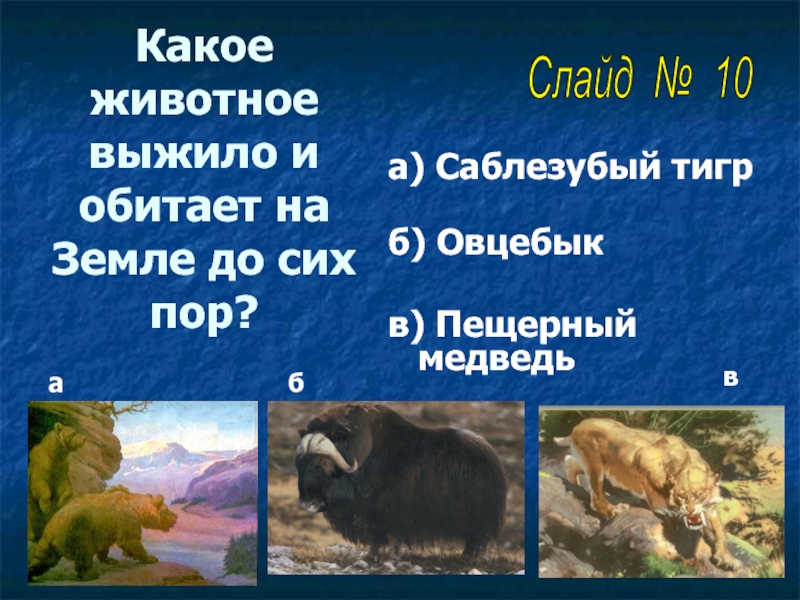 Какое животное выжило и обитает на Земле до сих пор?

Слайд № 10

а) Саблезубый тигр

б) Овцебык

в) Пещерный медведь

а

б

в